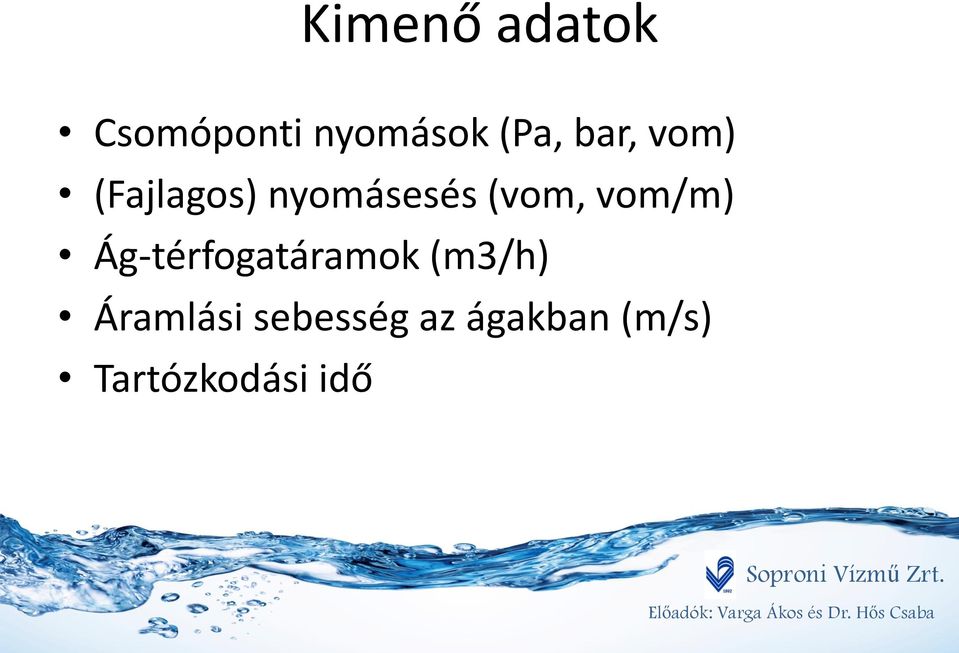 Kimenő adatok

• Csomóponti nyomások (Pa, bar, vom)
• (Fajlagos) nyomásesés (vom, vom/m)
• Ág-térfogatáramok (m3/h)
• Áramlási sebesség az ágakban (m/s)
• Tartózkodási idő

Soproni Vízmű Zrt.
Előadók: Varga Ákos és Dr. Hős Csaba